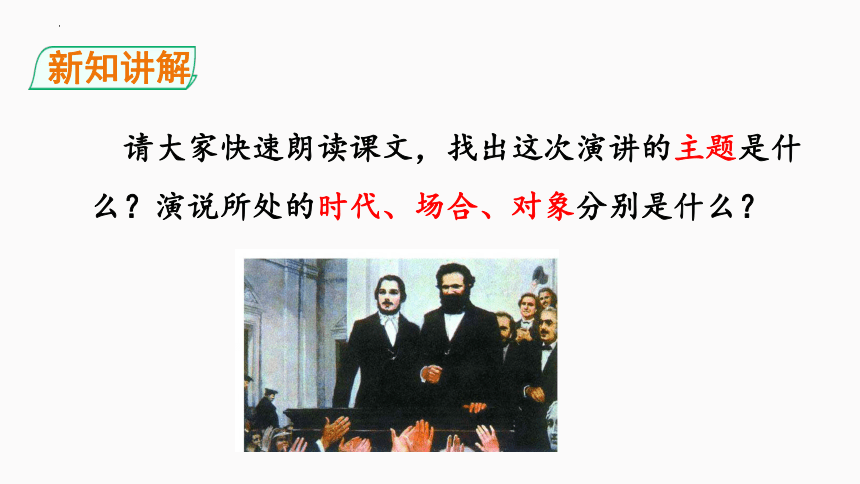 新知讲解

请大家快速朗读课文，找出这次演讲的主题是什么？演说所处的时代、场合、对象分别是什么？